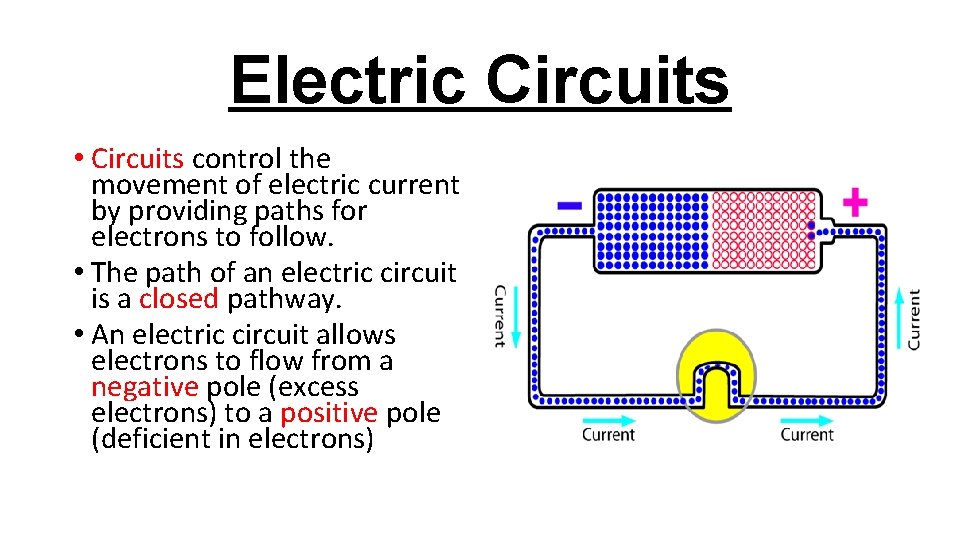 Electric Circuits

• Circuits control the movement of electric current by providing paths for electrons to follow.

• The path of an electric circuit is a closed pathway.

• An electric circuit allows electrons to flow from a negative pole (excess electrons) to a positive pole (deficient in electrons)

−

+

Current

Current

Current

Current